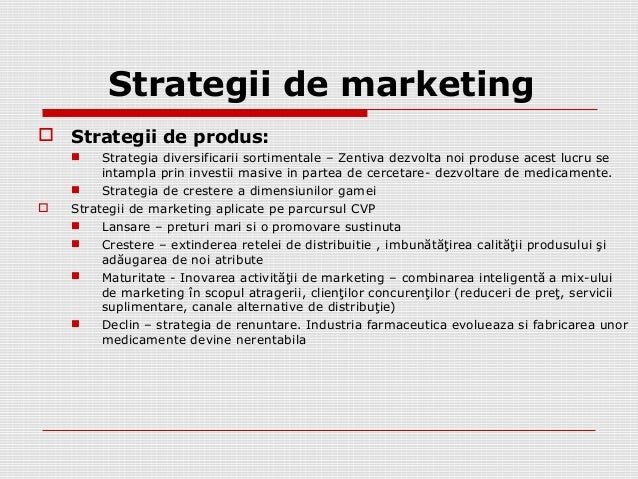 Strategii de marketing

Strategii de produs:

Strategia diversificarii sortimentale – Zentiva dezvolta noi produse acest lucru se intampla prin investii masive in partea de cercetare- dezvoltare de medicamente.

Strategia de crestere a dimensiunilor gamei

Strategii de marketing aplicate pe parcursul CVP

Lansare – preturi mari si o promovare sustinuta

Crestere – extinderea retelei de distribuitie , imbunătăţirea calităţii produsului şi adăugarea de noi atribute

Maturitate - Inovarea activităţii de marketing – combinarea inteligentă a mix-ului de marketing în scopul atragerii, clienţilor concurenţilor (reduceri de preţ, servicii suplimentare, canale alternative de distribuţie)

Declin – strategia de renuntare. Industria farmaceutica evolueaza si fabricarea unor medicamente devine nerentabila